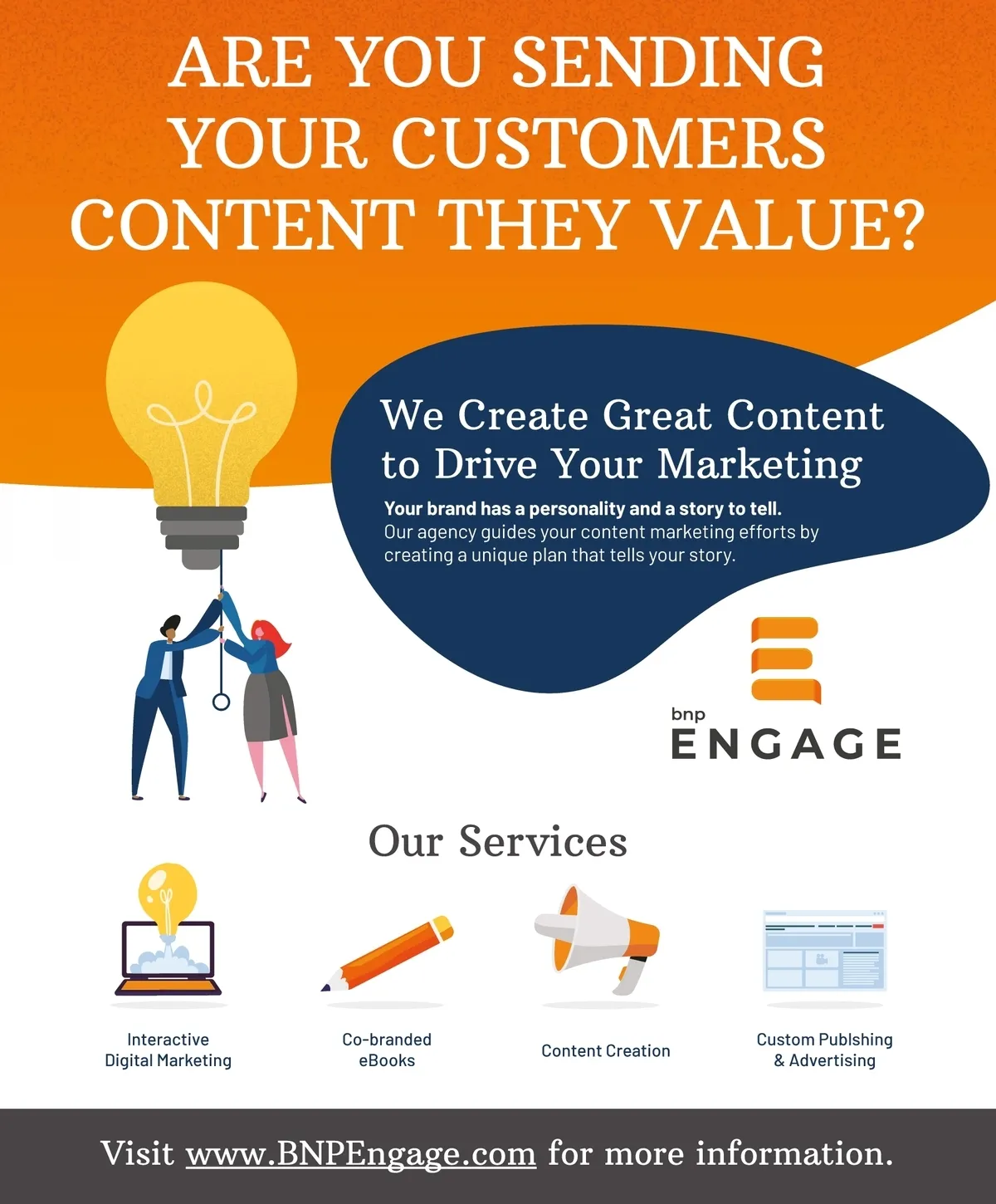 ARE YOU SENDING YOUR CUSTOMERS CONTENT THEY VALUE?

We Create Great Content to Drive Your Marketing

Your brand has a personality and a story to tell.
Our agency guides your content marketing efforts by creating a unique plan that tells your story.

bnp
ENGAGE

Our Services

Interactive Digital Marketing

Co-branded eBooks

Content Creation

Custom Publshing & Advertising

Visit www.BNPEngage.com for more information.